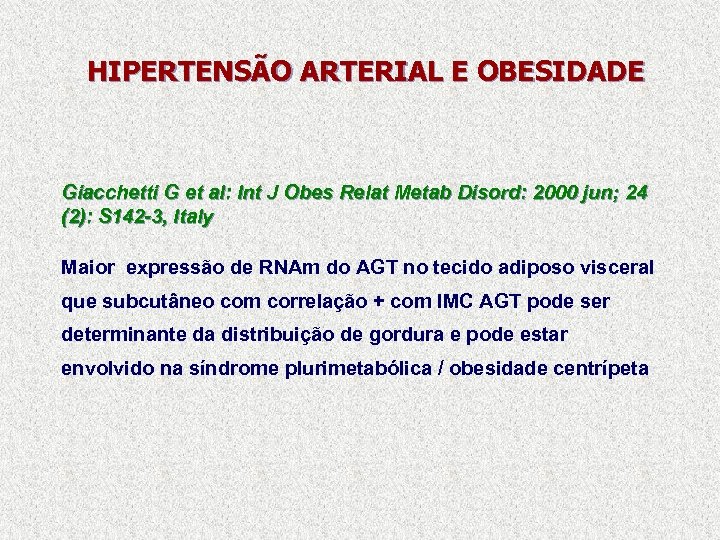 HIPERTENSÃO ARTERIAL E OBESIDADE

Giacchetti G et al: Int J Obes Relat Metab Disord: 2000 jun; 24 (2): S142-3, Italy

Maior expressão de RNAm do AGT no tecido adiposo visceral que subcutâneo com correlação + com IMC AGT pode ser determinante da distribuição de gordura e pode estar envolvido na síndrome plurimetabólica / obesidade centrípeta